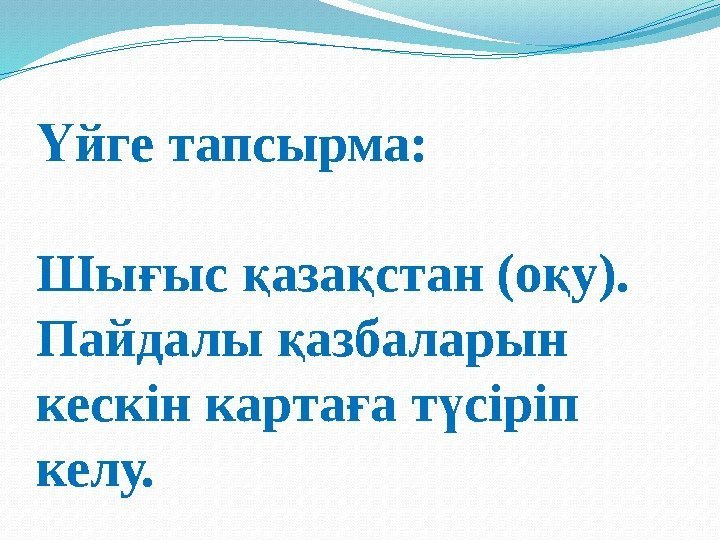 Үйге тапсырма:

Шығыс қазақстан (оқу). Пайдалы қазбаларын кескін картаға түсіріп келу.